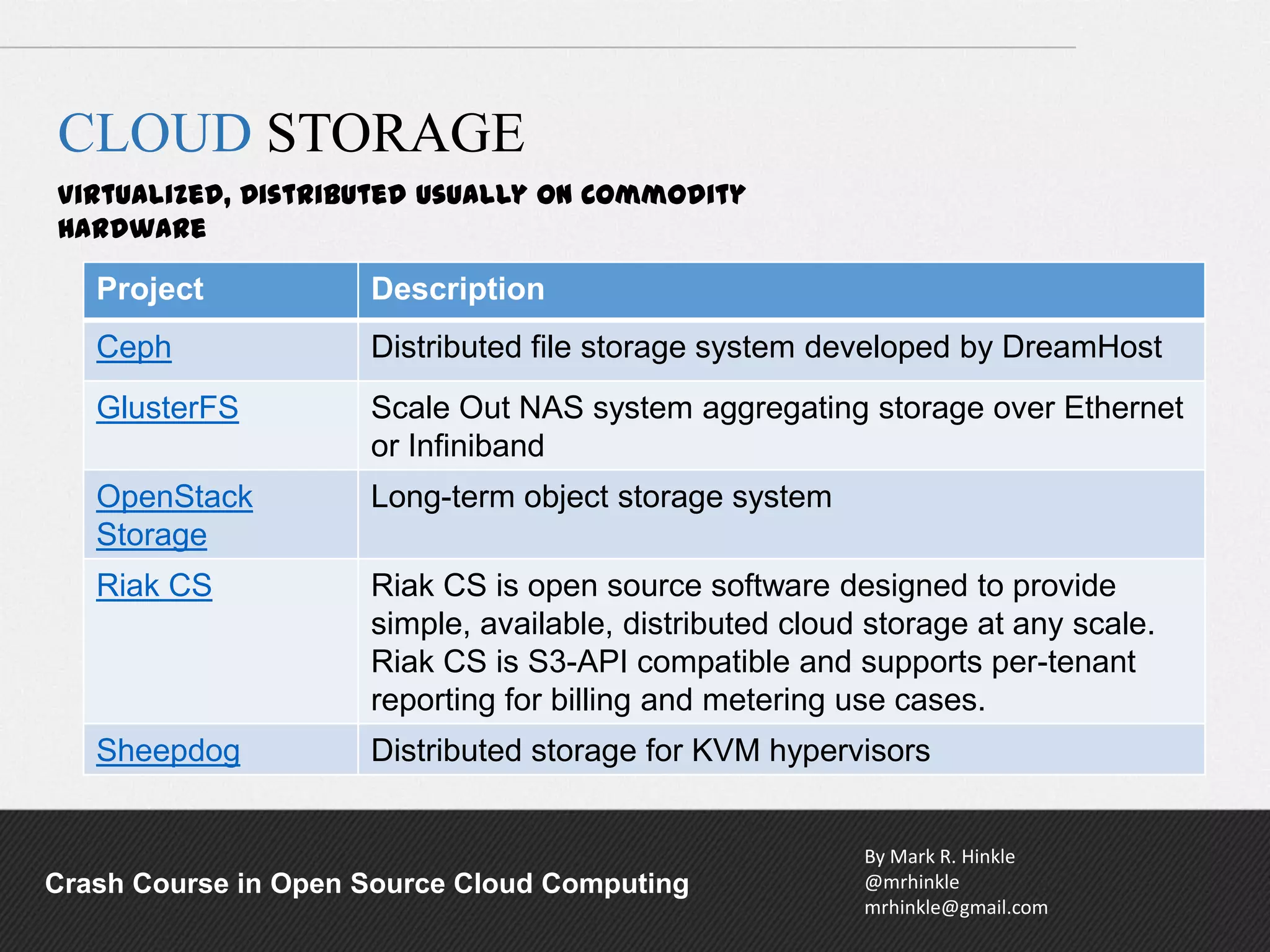 CLOUD STORAGE

VIRTUALIZED, DISTRIBUTED USUALLY ON COMMODITY HARDWARE

| Project | Description |
|---|---|
| Ceph | Distributed file storage system developed by DreamHost |
| GlusterFS | Scale Out NAS system aggregating storage over Ethernet or Infiniband |
| OpenStack Storage | Long-term object storage system |
| Riak CS | Riak CS is open source software designed to provide simple, available, distributed cloud storage at any scale. Riak CS is S3-API compatible and supports per-tenant reporting for billing and metering use cases. |
| Sheepdog | Distributed storage for KVM hypervisors |

Crash Course in Open Source Cloud Computing

By Mark R. Hinkle
@mrhinkle
mrhinkle@gmail.com